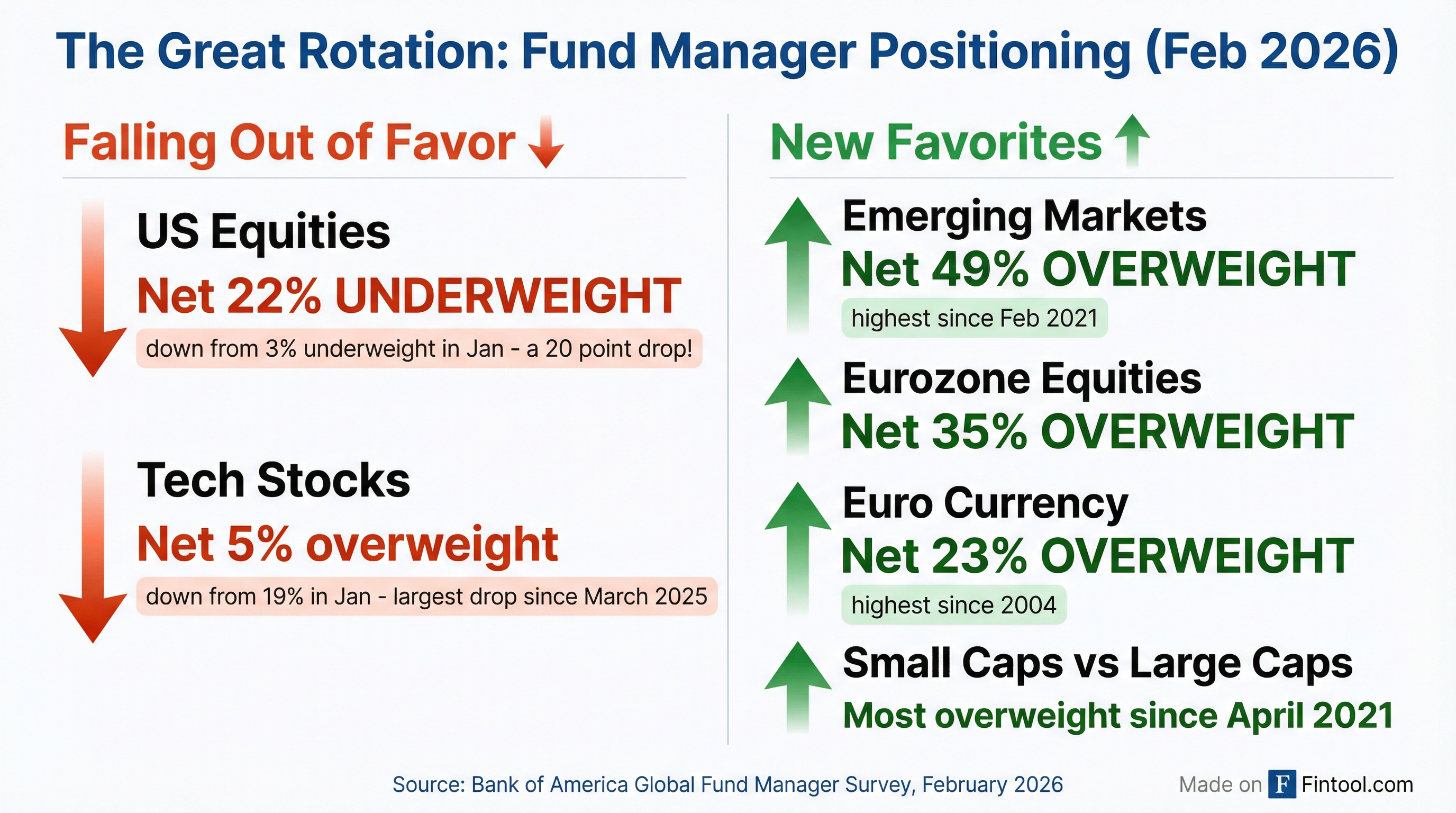 The Great Rotation: Fund Manager Positioning (Feb 2026)

Falling Out of Favor

US Equities
Net 22% UNDERWEIGHT
down from 3% underweight in Jan - a 20 point drop!

Tech Stocks
Net 5% overweight
down from 19% in Jan - largest drop since March 2025

New Favorites

Emerging Markets
Net 49% OVERWEIGHT
highest since Feb 2021

Eurozone Equities
Net 35% OVERWEIGHT

Euro Currency
Net 23% OVERWEIGHT
highest since 2004

Small Caps vs Large Caps
Most overweight since April 2021

Source: Bank of America Global Fund Manager Survey, February 2026

Made on F Fintool.com